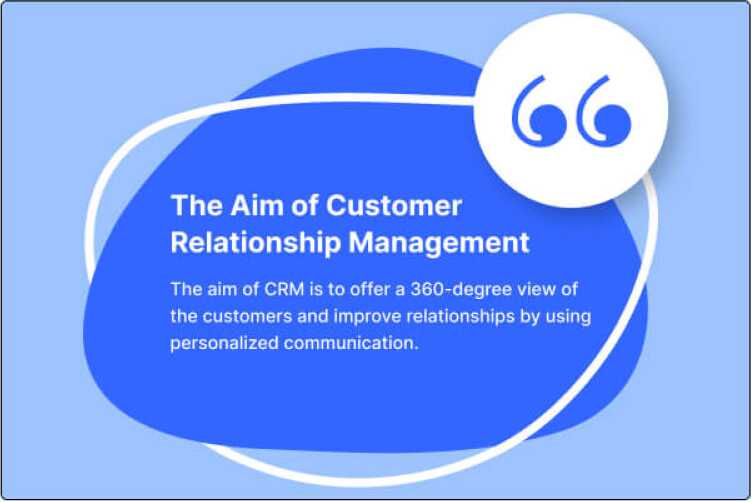 The Aim of Customer Relationship Management

The aim of CRM is to offer a 360-degree view of the customers and improve relationships by using personalized communication.